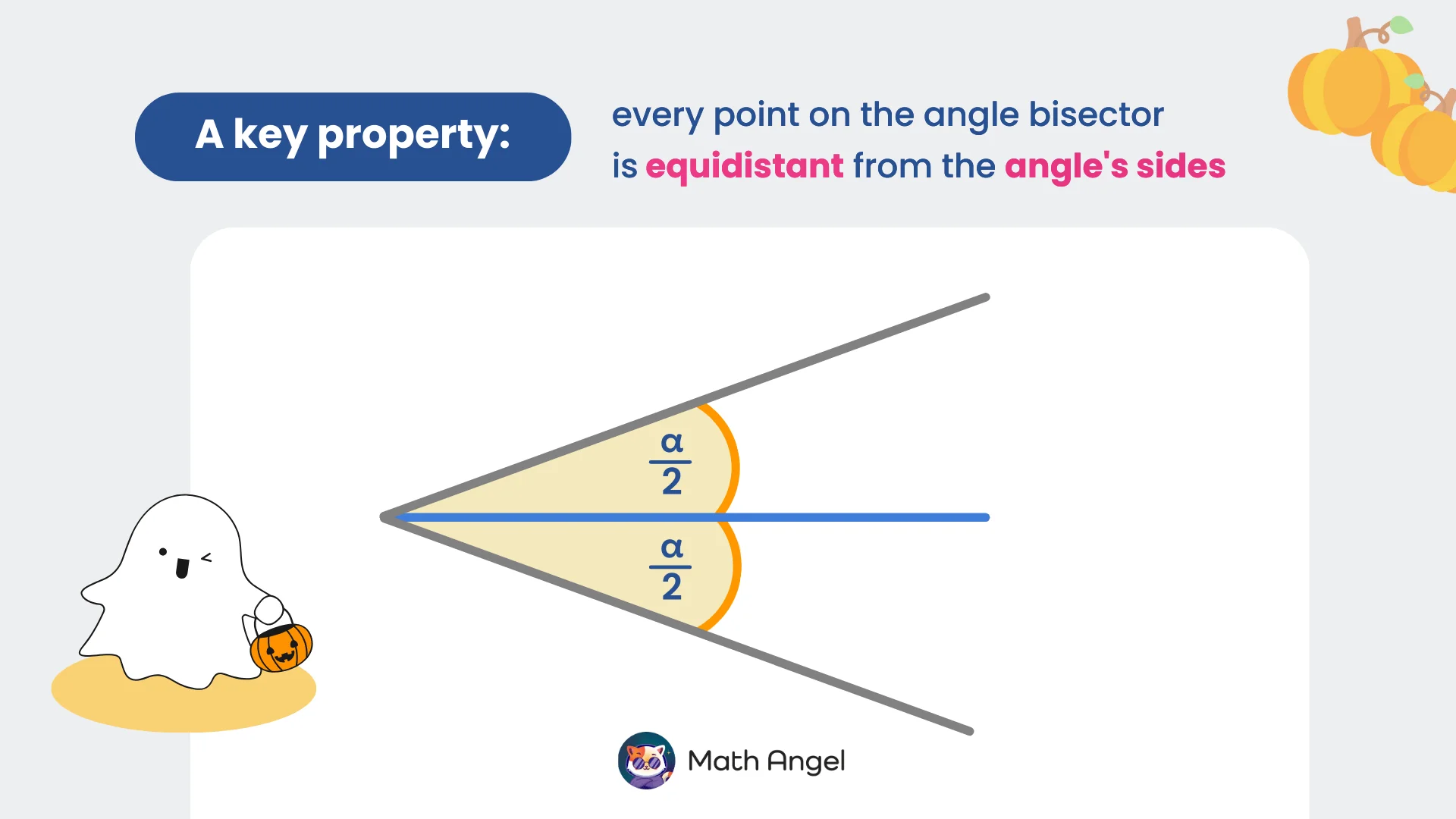 A key property:

every point on the angle bisector is equidistant from the angle's sides

$\frac{\alpha}{2}$

$\frac{\alpha}{2}$

Math Angel